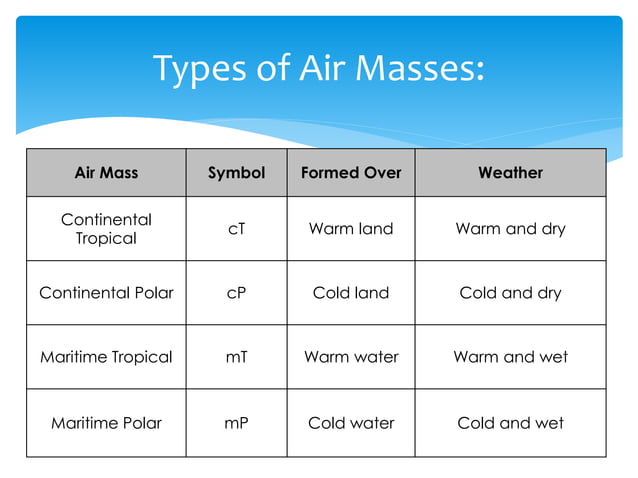 Types of Air Masses:

| Air Mass | Symbol | Formed Over | Weather |
|---|---|---|---|
| Continental Tropical | cT | Warm land | Warm and dry |
| Continental Polar | cP | Cold land | Cold and dry |
| Maritime Tropical | mT | Warm water | Warm and wet |
| Maritime Polar | mP | Cold water | Cold and wet |